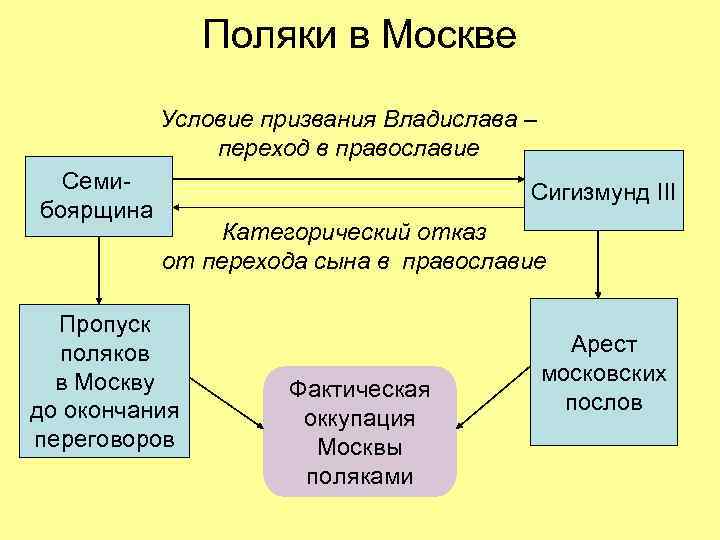 Поляки в Москве

Условие призвания Владислава – переход в православие

Семибоярщина

Сигизмунд III

Категорический отказ от перехода сына в православие

Пропуск поляков в Москву до окончания переговоров

Арест московских послов

Фактическая оккупация Москвы поляками